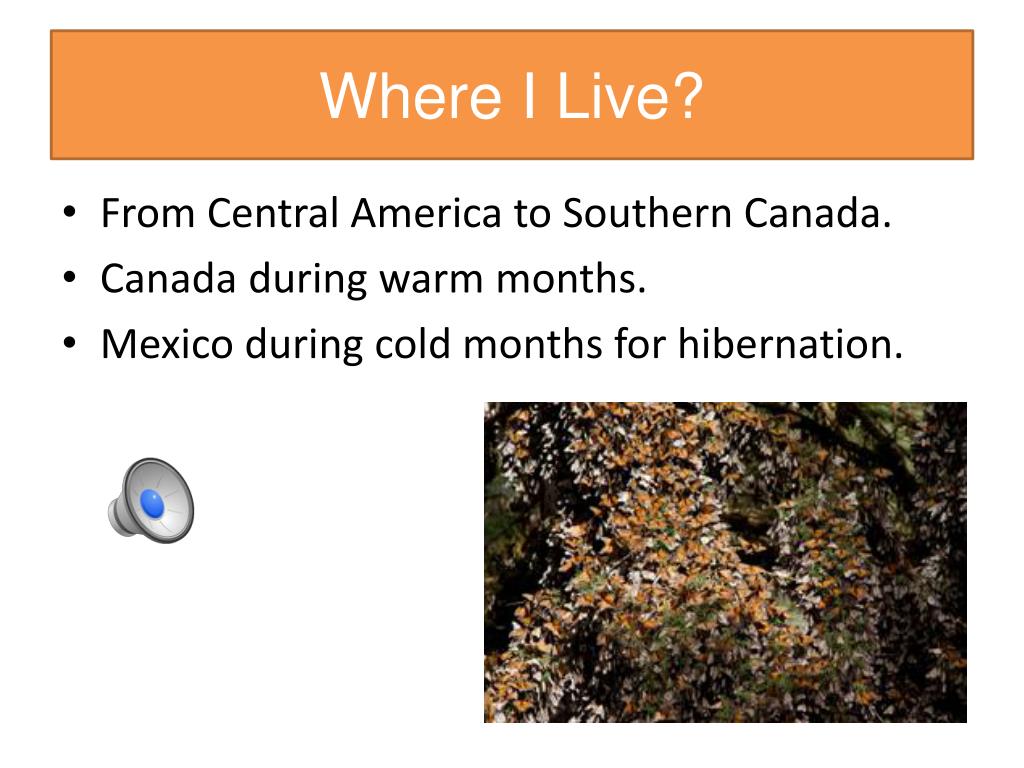 Where I Live?

• From Central America to Southern Canada.
• Canada during warm months.
• Mexico during cold months for hibernation.